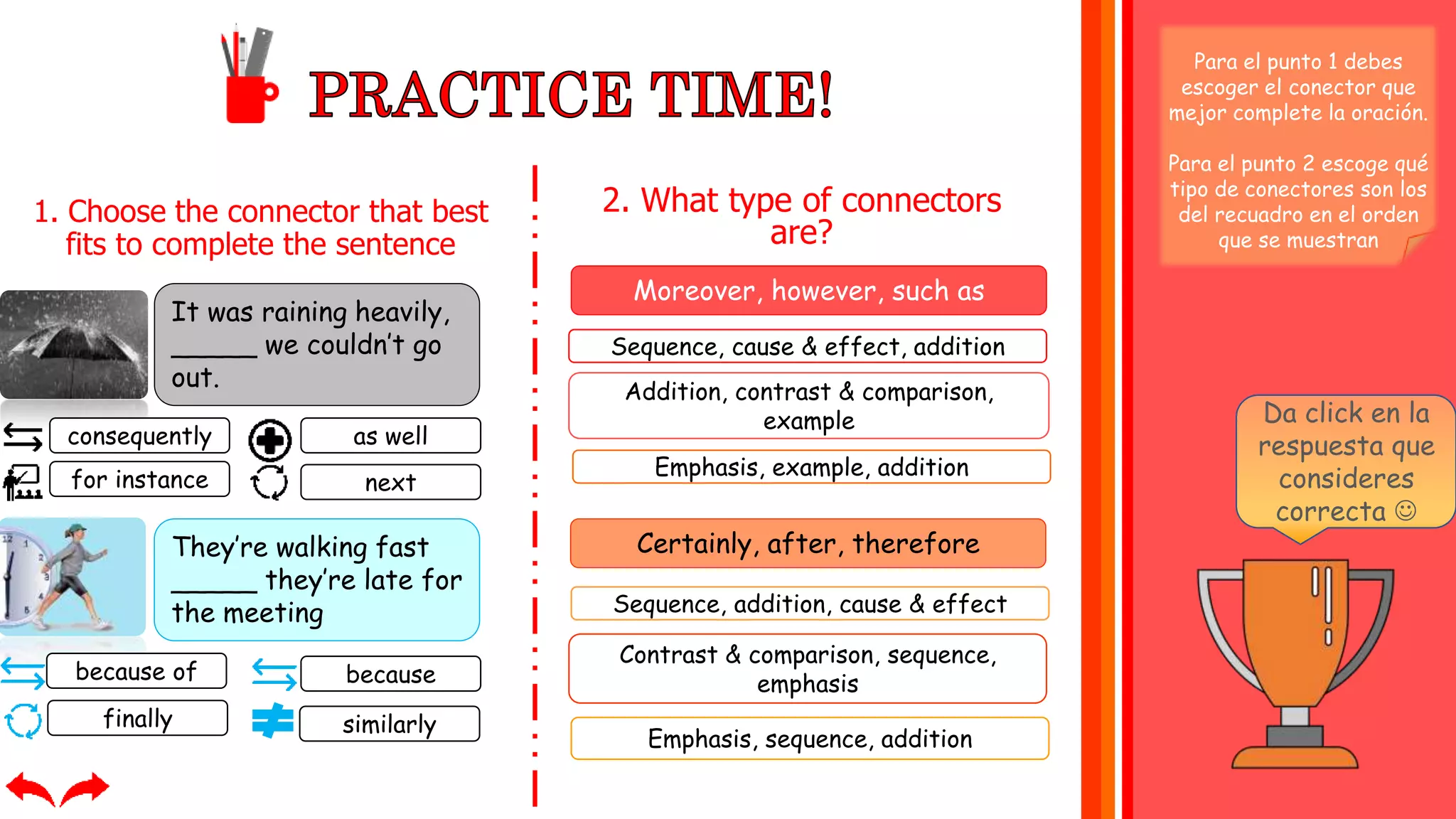 PRACTICE TIME!

1. Choose the connector that best fits to complete the sentence

It was raining heavily, ______ we couldn't go out.

consequently

as well

for instance

next

They're walking fast ______ they're late for the meeting

because of

because

finally

similarly

2. What type of connectors are?

Moreover, however, such as

Sequence, cause & effect, addition

Addition, contrast & comparison, example

Emphasis, example, addition

Certainly, after, therefore

Sequence, addition, cause & effect

Contrast & comparison, sequence, emphasis

Emphasis, sequence, addition

Para el punto 1 debes escoger el conector que mejor complete la oración.

Para el punto 2 escoge qué tipo de conectores son los del recuadro en el orden que se muestran

Da click en la respuesta que consideres correcta ☺